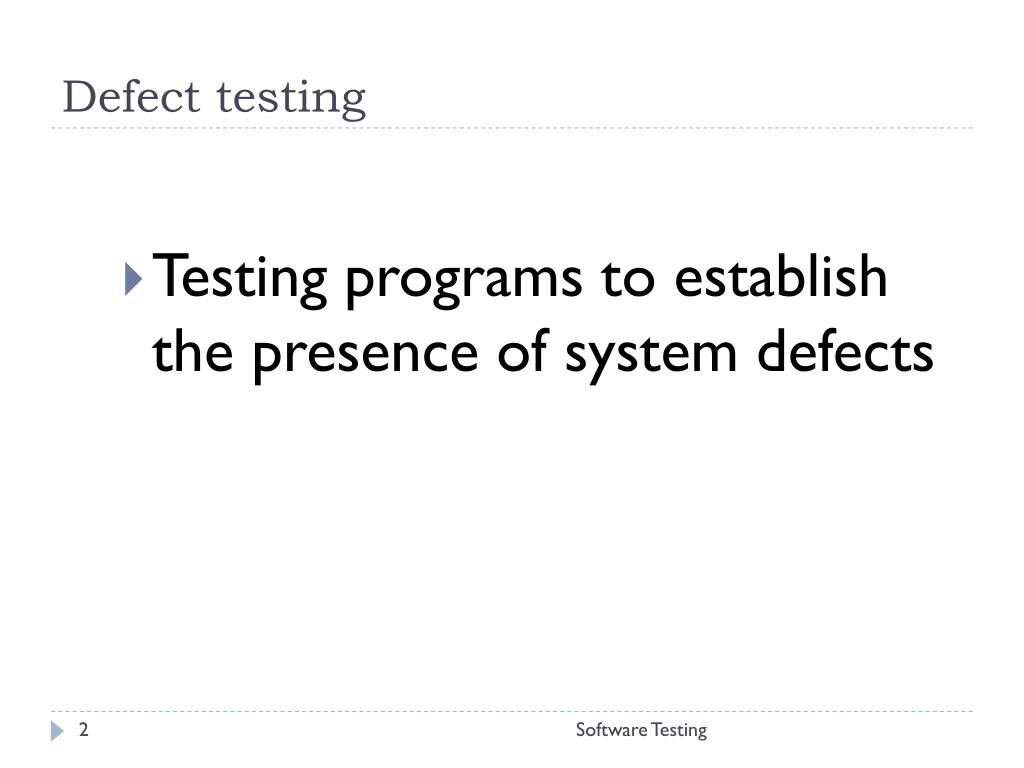 Defect testing

Testing programs to establish the presence of system defects

2

Software Testing